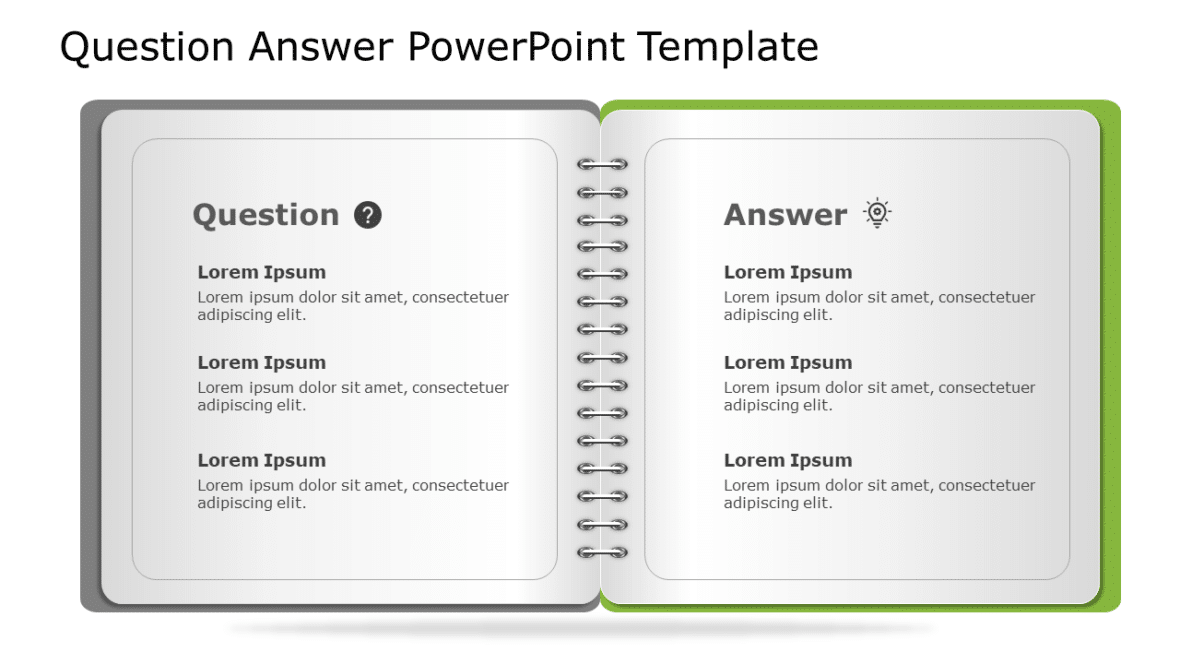 Question Answer PowerPoint Template

Question ?

Lorem Ipsum
Lorem ipsum dolor sit amet, consectetuer adipiscing elit.

Lorem Ipsum
Lorem ipsum dolor sit amet, consectetuer adipiscing elit.

Lorem Ipsum
Lorem ipsum dolor sit amet, consectetuer adipiscing elit.

Answer

Lorem Ipsum
Lorem ipsum dolor sit amet, consectetuer adipiscing elit.

Lorem Ipsum
Lorem ipsum dolor sit amet, consectetuer adipiscing elit.

Lorem Ipsum
Lorem ipsum dolor sit amet, consectetuer adipiscing elit.